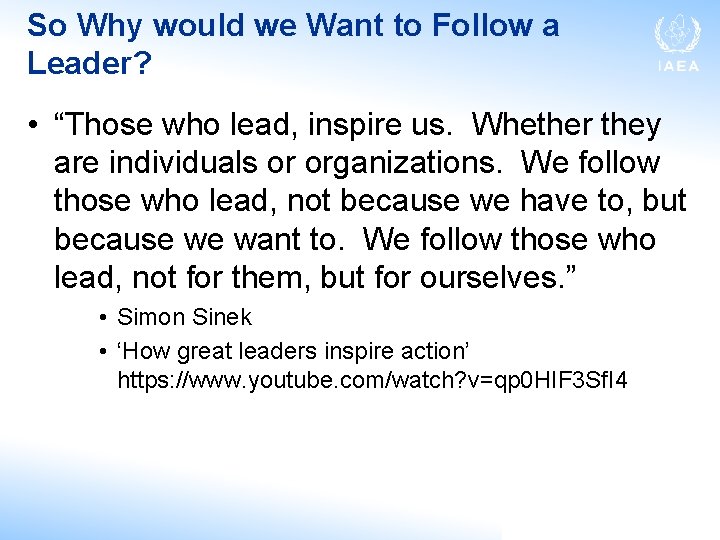 So Why would we Want to Follow a Leader?

IAEA

• “Those who lead, inspire us. Whether they are individuals or organizations. We follow those who lead, not because we have to, but because we want to. We follow those who lead, not for them, but for ourselves.”

• Simon Sinek

• ‘How great leaders inspire action’ https://www.youtube.com/watch?v=qp0HIF3SfI4